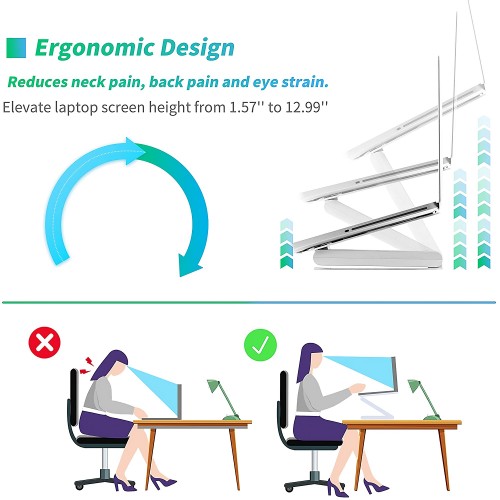 Ergonomic Design

Reduces neck pain, back pain and eye strain.

Elevate laptop screen height from 1.57'' to 12.99''